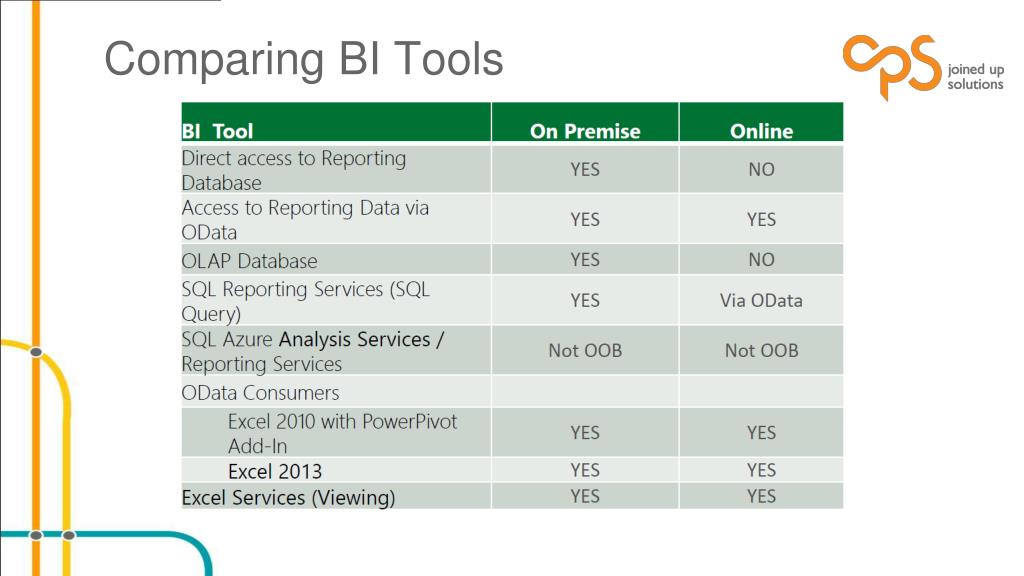 Comparing BI Tools

cps joined up solutions

| BI Tool | On Premise | Online |
|---|---|---|
| Direct access to Reporting Database | YES | NO |
| Access to Reporting Data via OData | YES | YES |
| OLAP Database | YES | NO |
| SQL Reporting Services (SQL Query) | YES | Via OData |
| SQL Azure Analysis Services / Reporting Services | Not OOB | Not OOB |
| OData Consumers | | |
| Excel 2010 with PowerPivot Add-In | YES | YES |
| Excel 2013 | YES | YES |
| Excel Services (Viewing) | YES | YES |